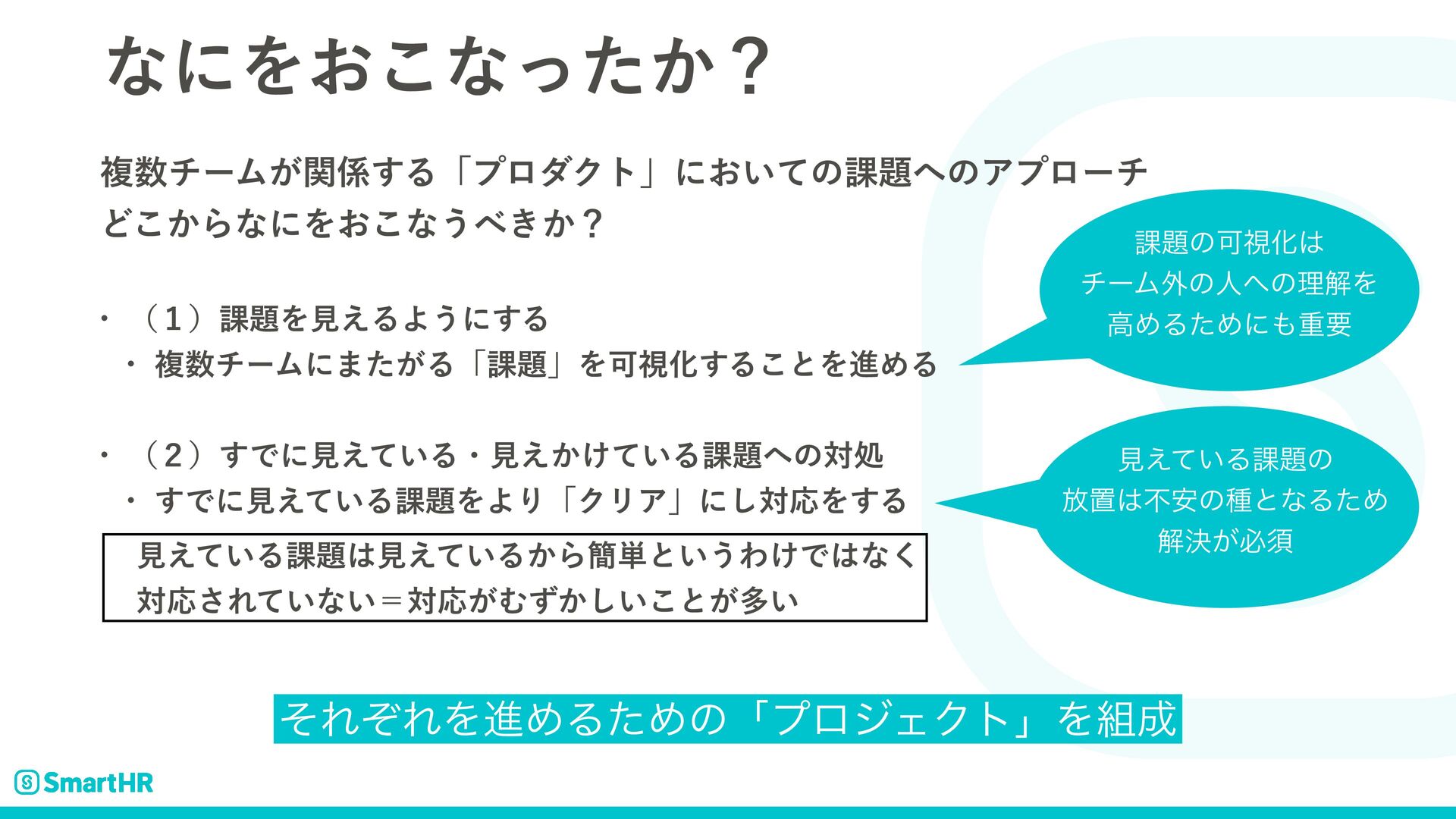 なにをおこなったか？

複数チームが関係する「プロダクト」においての課題へのアプローチ
どこからなにをおこなうべきか？

・（1）課題を見えるようにする
・複数チームにまたがる「課題」を可視化することを進める

・（2）すでに見えている・見えかけている課題への対処
・すでに見えている課題をより「クリア」にし対応をする

見えている課題は見えているから簡単というわけではなく
対応されていない＝対応がむずかしいことが多い

課題の可視化は
チーム外の人への理解を
高めるためにも重要

見えている課題の
放置は不安の種となるため
解決が必須

それぞれを進めるための「プロジェクト」を組成

SmartHR